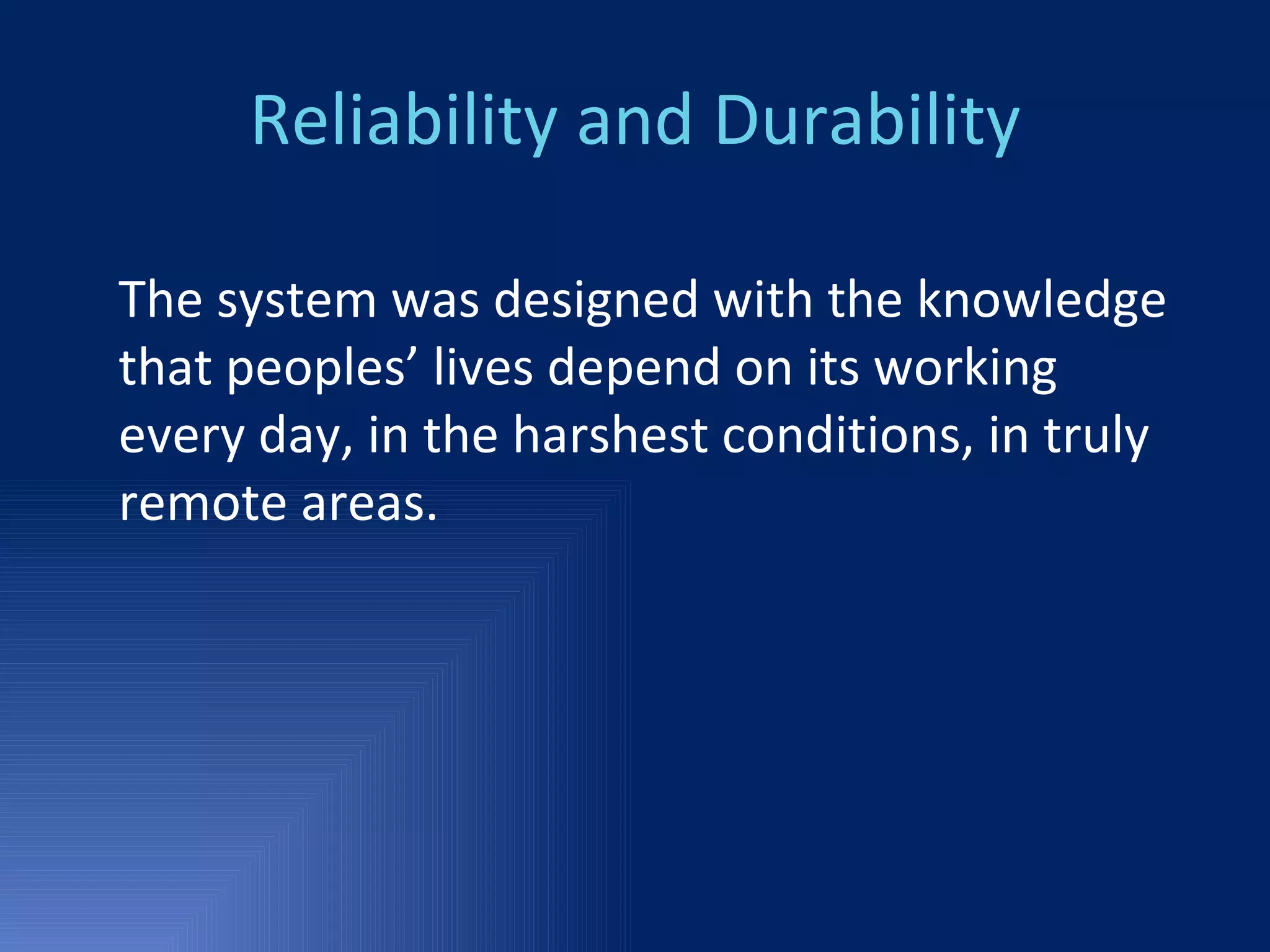 Reliability and Durability

The system was designed with the knowledge that peoples’ lives depend on its working every day, in the harshest conditions, in truly remote areas.